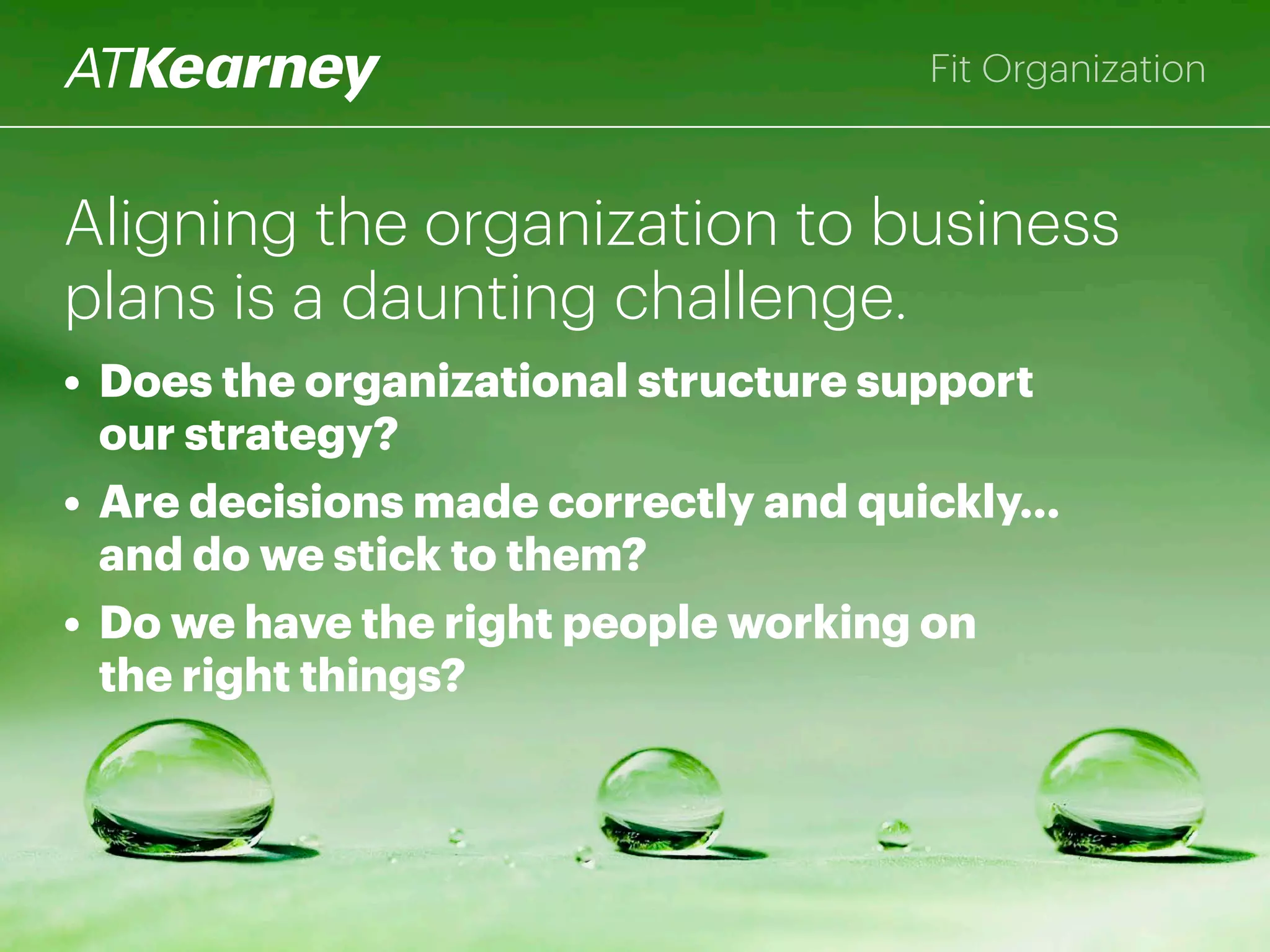 ATKearney

Fit Organization

Aligning the organization to business plans is a daunting challenge.

• Does the organizational structure support our strategy?
• Are decisions made correctly and quickly... and do we stick to them?
• Do we have the right people working on the right things?